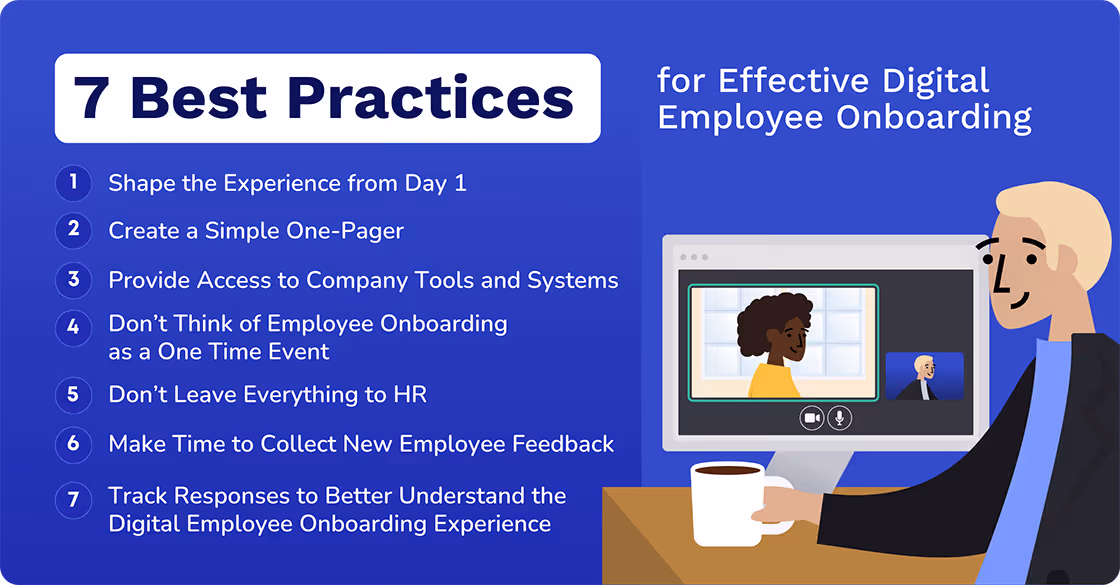 7 Best Practices

for Effective Digital Employee Onboarding

1 Shape the Experience from Day 1

2 Create a Simple One-Pager

3 Provide Access to Company Tools and Systems

4 Don't Think of Employee Onboarding as a One Time Event

5 Don't Leave Everything to HR

6 Make Time to Collect New Employee Feedback

7 Track Responses to Better Understand the Digital Employee Onboarding Experience